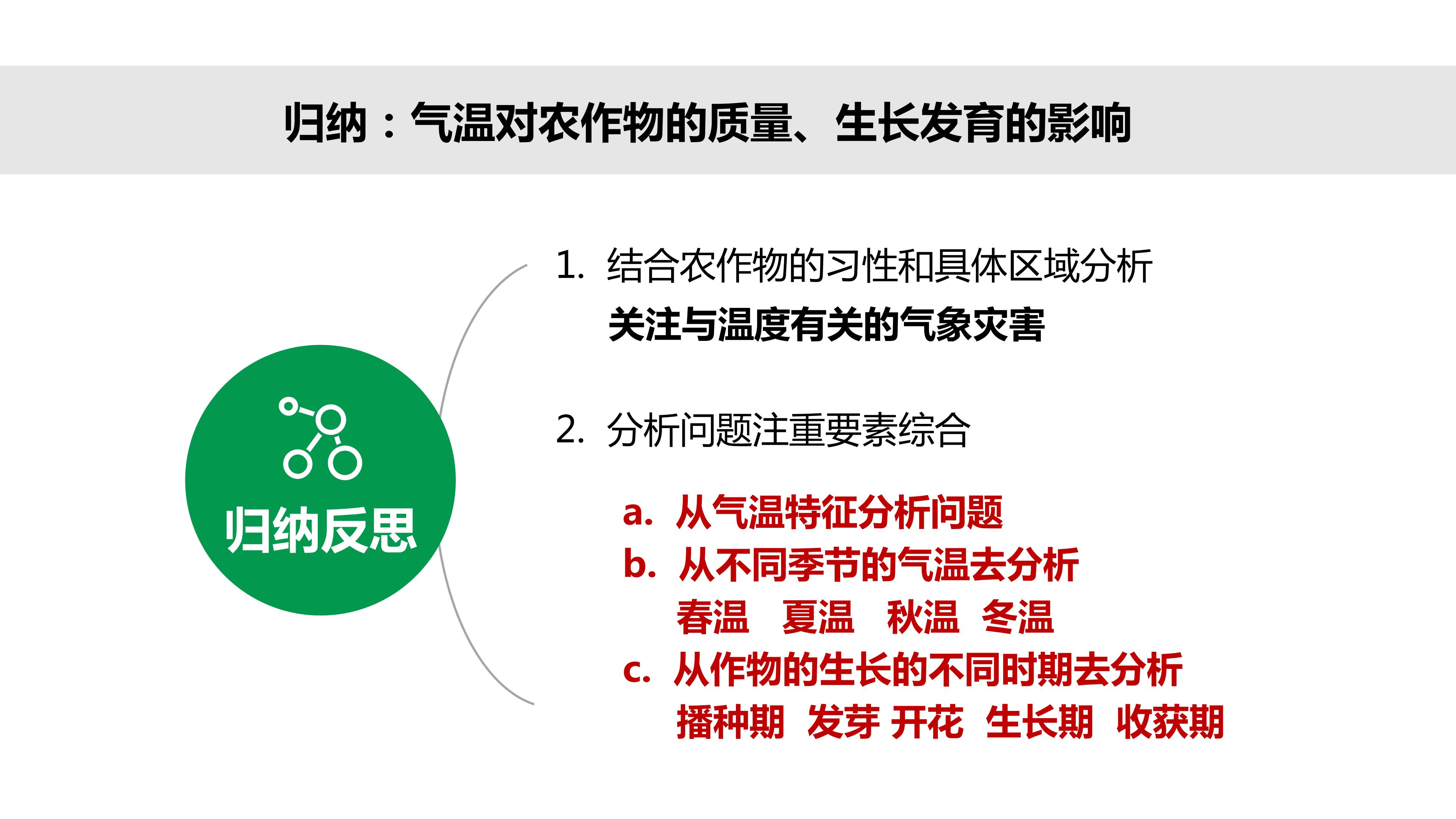 归纳：气温对农作物的质量、生长发育的影响

归纳反思

1. 结合农作物的习性和具体区域分析
关注与温度有关的气象灾害

2. 分析问题注重要素综合

a. 从气温特征分析问题
b. 从不同季节的气温去分析
春温 夏温 秋温 冬温
c. 从作物的生长的不同时期去分析
播种期 发芽 开花 生长期 收获期